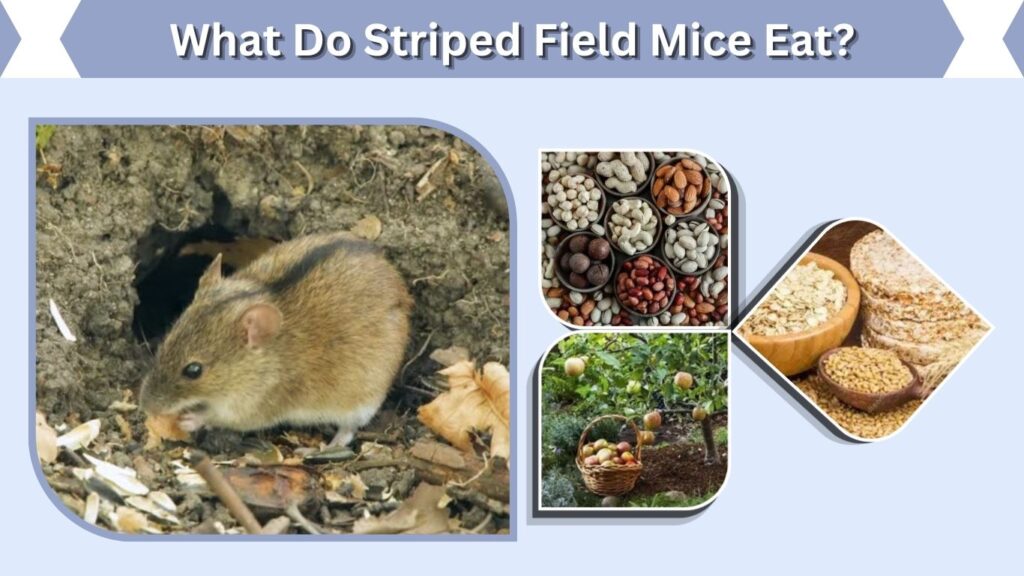 What Do Striped Field Mice Eat?